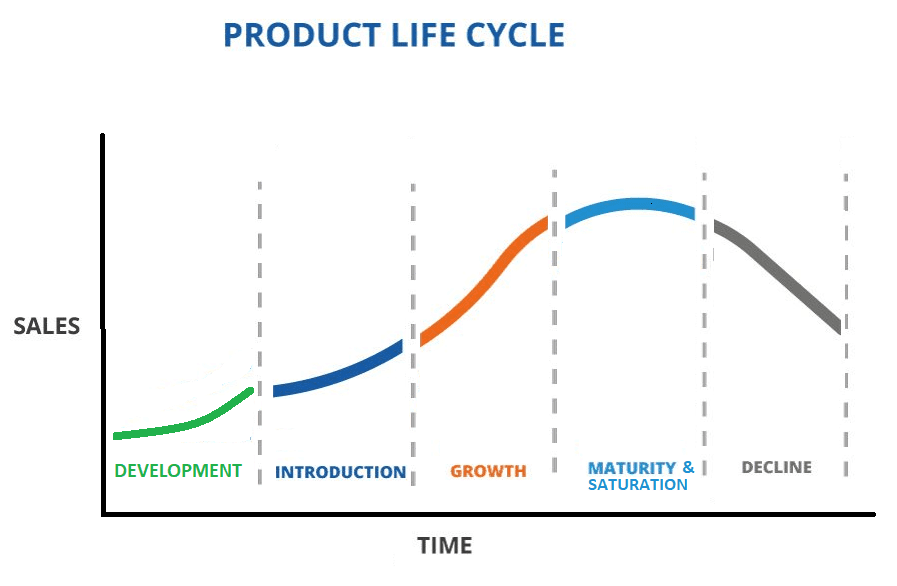 PRODUCT LIFE CYCLE

SALES

DEVELOPMENT
INTRODUCTION
GROWTH
MATURITY & SATURATION
DECLINE

TIME